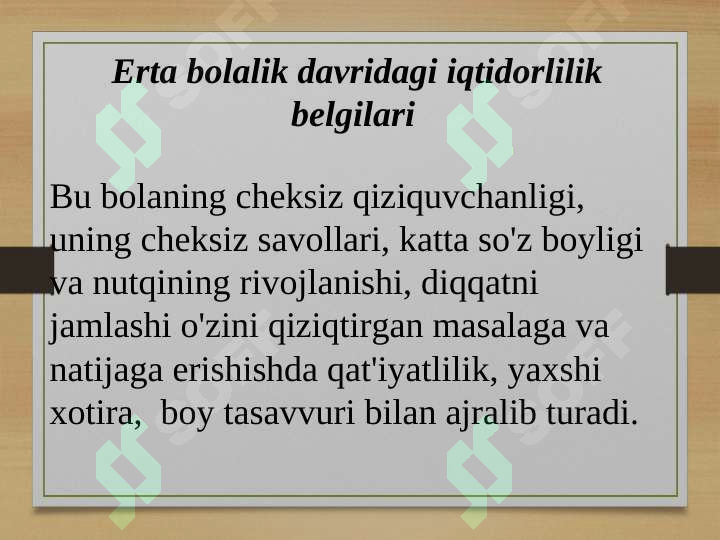 Erta bolalik davridagi iqtidorlilik belgilari

Bu bolaning cheksiz qiziquvchanligi, uning cheksiz savollari, katta so'z boyligi va nutqining rivojlanishi, diqqatni jamlashi o'zini qiziqtirgan masalaga va natijaga erishishda qat'iyatlilik, yaxshi xotira, boy tasavvuri bilan ajralib turadi.